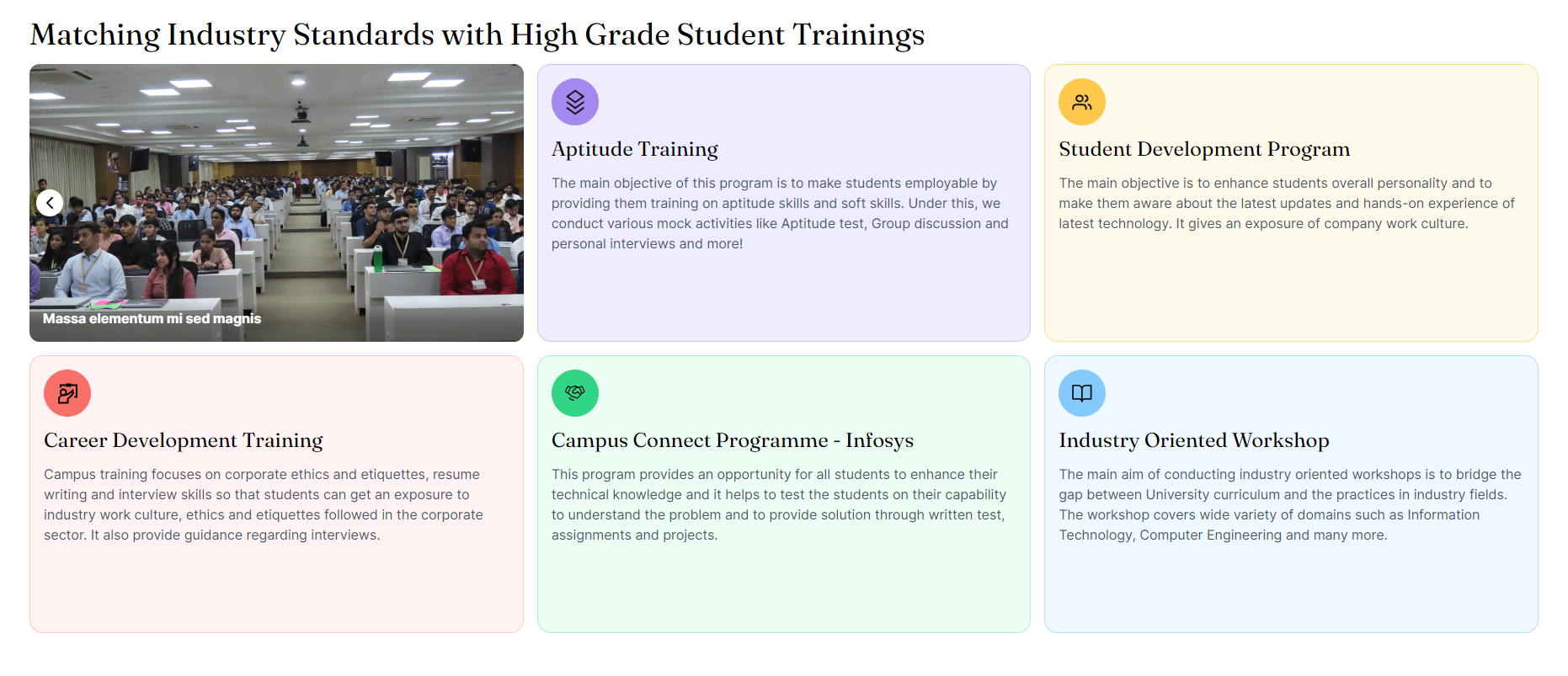 Matching Industry Standards with High Grade Student Trainings

Massa elementum mi sed magnis

Aptitude Training

The main objective of this program is to make students employable by providing them training on aptitude skills and soft skills. Under this, we conduct various mock activities like Aptitude test, Group discussion and personal interviews and more!

Student Development Program

The main objective is to enhance students overall personality and to make them aware about the latest updates and hands-on experience of latest technology. It gives an exposure of company work culture.

Career Development Training

Campus training focuses on corporate ethics and etiquettes, resume writing and interview skills so that students can get an exposure to industry work culture, ethics and etiquettes followed in the corporate sector. It also provide guidance regarding interviews.

Campus Connect Programme - Infosys

This program provides an opportunity for all students to enhance their technical knowledge and it helps to test the students on their capability to understand the problem and to provide solution through written test, assignments and projects.

Industry Oriented Workshop

The main aim of conducting industry oriented workshops is to bridge the gap between University curriculum and the practices in industry fields. The workshop covers wide variety of domains such as Information Technology, Computer Engineering and many more.